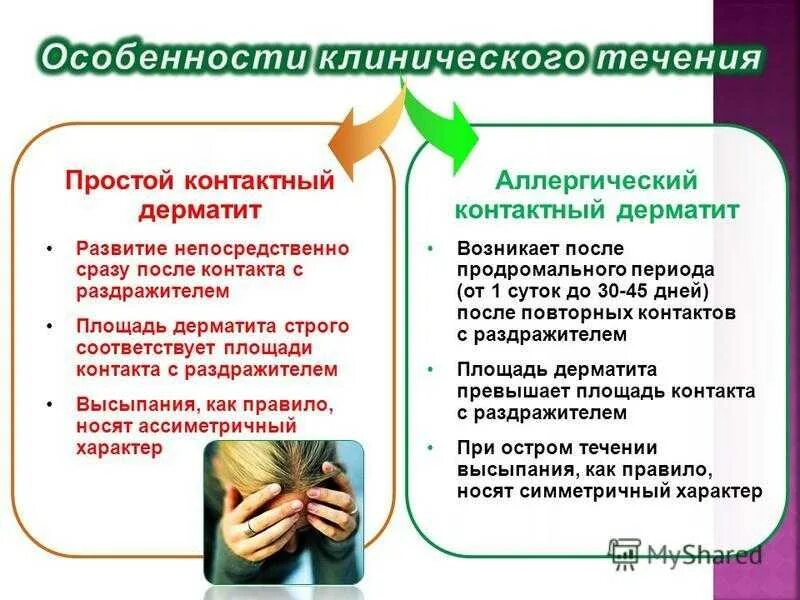 Особенности клинического течения

Простой контактный дерматит

• Развитие непосредственно сразу после контакта с раздражителем

• Площадь дерматита строго соответствует площади контакта с раздражителем

• Высыпания, как правило, носят ассиметричный характер

Аллергический контактный дерматит

• Возникает после продромального периода (от 1 суток до 30-45 дней) после повторных контактов с раздражителем

• Площадь дерматита превышает площадь контакта с раздражителем

• При остром течении высыпания, как правило, носят симметричный характер

MyShared